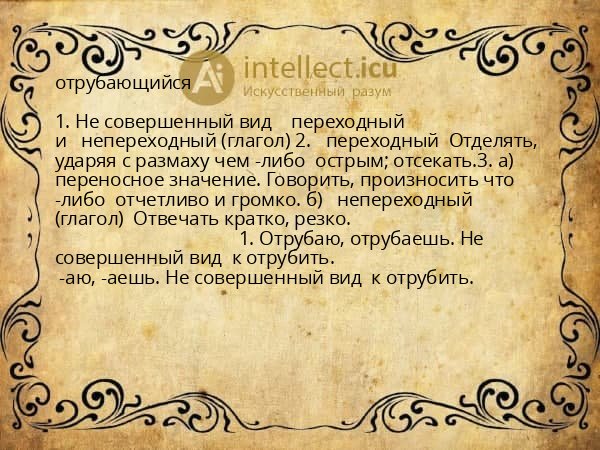 Ai intellect.icu
Искусственный разум

отрубающийся

1. Не совершенный вид переходный и непереходный (глагол) 2. переходный Отделять, ударяя с размаху чем -либо острым; отсекать.3. а) переносное значение. Говорить, произносить что -либо отчетливо и громко. б) непереходный (глагол) Отвечать кратко, резко.
1. Отрубаю, отрубаешь. Не совершенный вид к отрубить.
-аю, -аешь. Не совершенный вид к отрубить.